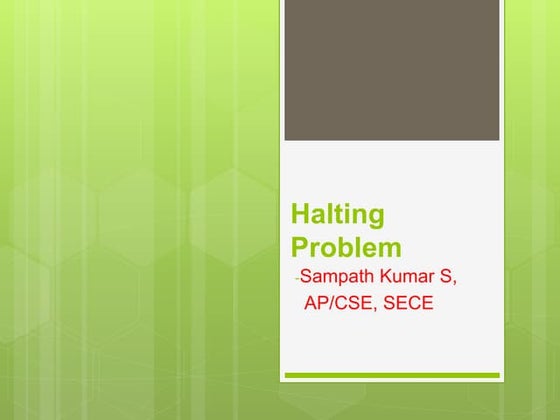 Halting Problem

-Sampath Kumar S,
AP/CSE, SECE